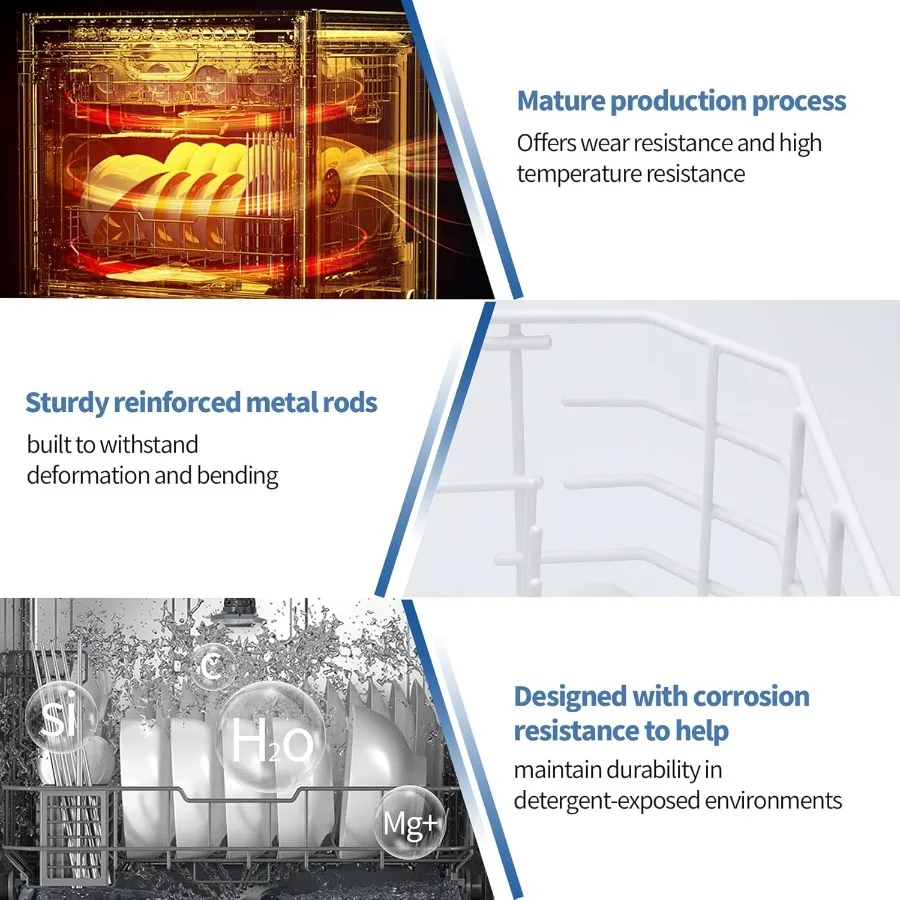 Mature production process
Offers wear resistance and high temperature resistance

Sturdy reinforced metal rods
built to withstand deformation and bending

Si
C
$H_2O$
Mg+

Designed with corrosion resistance to help
maintain durability in detergent-exposed environments